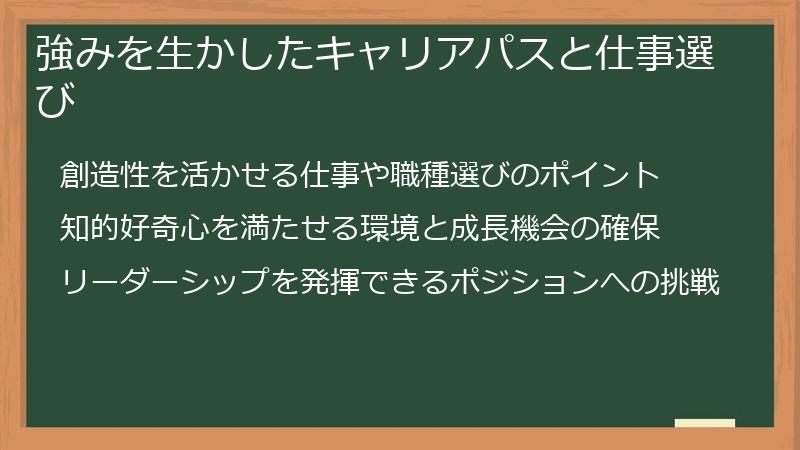 強みを生かしたキャリアパスと仕事選び

創造性を活かせる仕事や職種選びのポイント

知的好奇心を満たせる環境と成長機会の確保

リーダーシップを発揮できるポジションへの挑戦